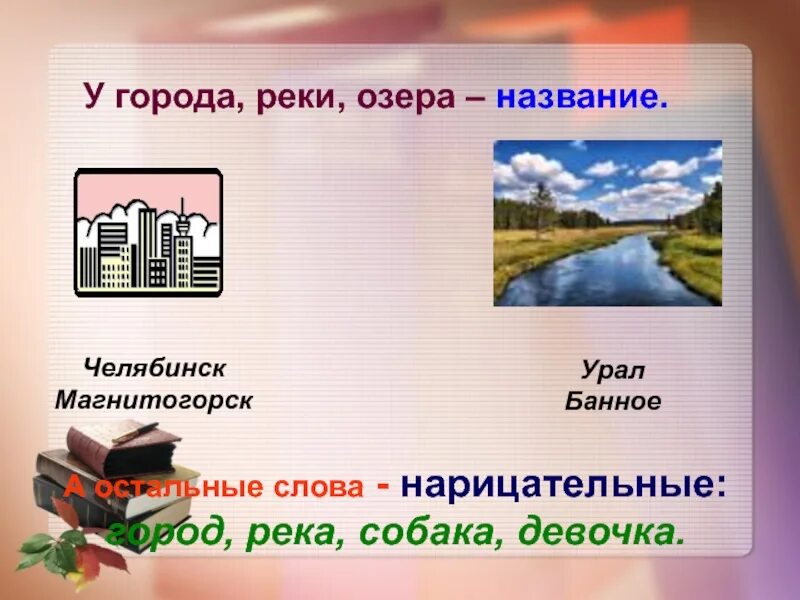 У города, реки, озера – название.

Челябинск
Магнитогорск

Урал
Банное

А остальные слова - нарицательные:
город, река, собака, девочка.